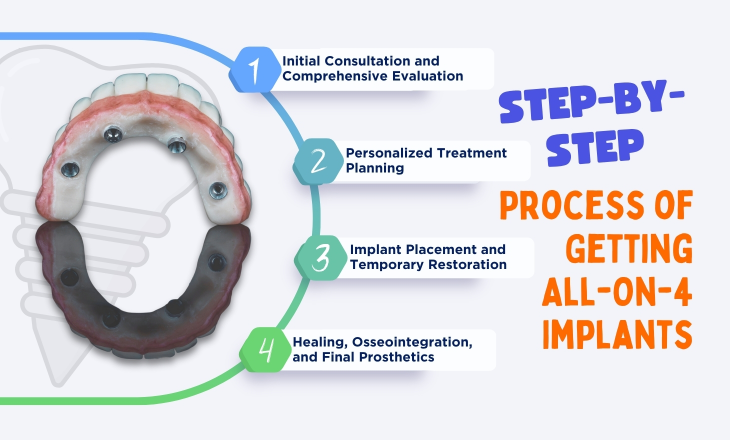 1 Initial Consultation and Comprehensive Evaluation

2 Personalized Treatment Planning

3 Implant Placement and Temporary Restoration

4 Healing, Osseointegration, and Final Prosthetics

STEP-BY-STEP

PROCESS OF GETTING ALL-ON-4 IMPLANTS